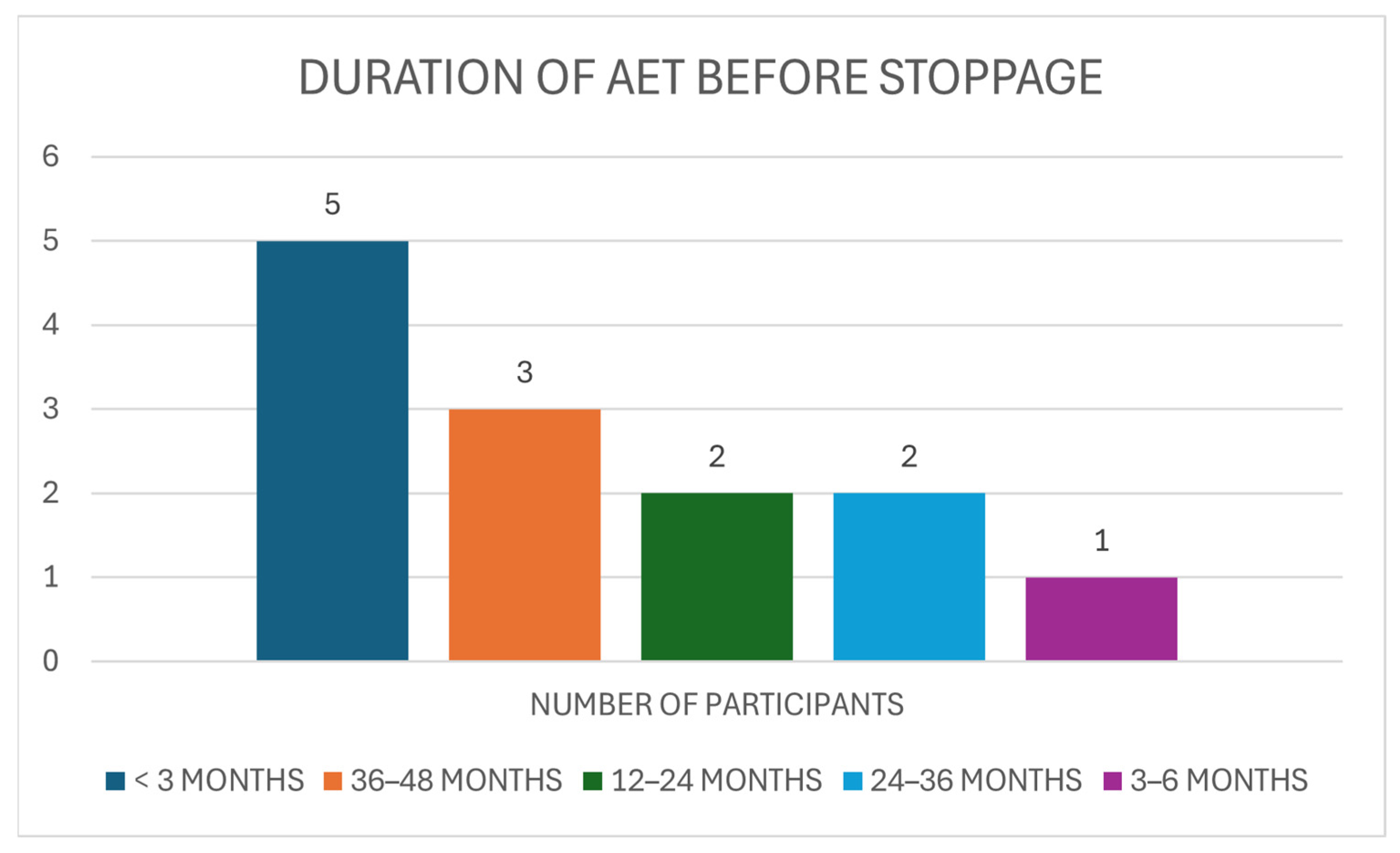 DURATION OF AET BEFORE STOPPAGE

6
5
4
3
2
1
0

5
3
2
2
1

NUMBER OF PARTICIPANTS

< 3 MONTHS 36–48 MONTHS 12–24 MONTHS 24–36 MONTHS 3–6 MONTHS